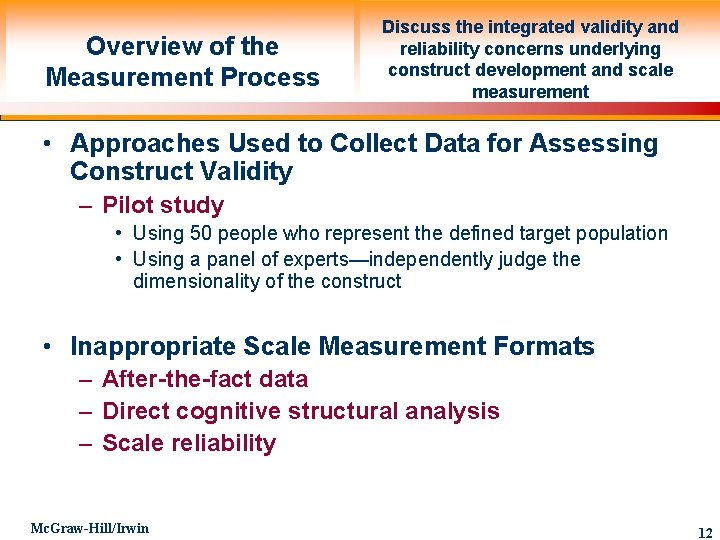 Overview of the Measurement Process

Discuss the integrated validity and reliability concerns underlying construct development and scale measurement

• Approaches Used to Collect Data for Assessing Construct Validity
– Pilot study
• Using 50 people who represent the defined target population
• Using a panel of experts—independently judge the dimensionality of the construct

• Inappropriate Scale Measurement Formats
– After-the-fact data
– Direct cognitive structural analysis
– Scale reliability

McGraw-Hill/Irwin

12